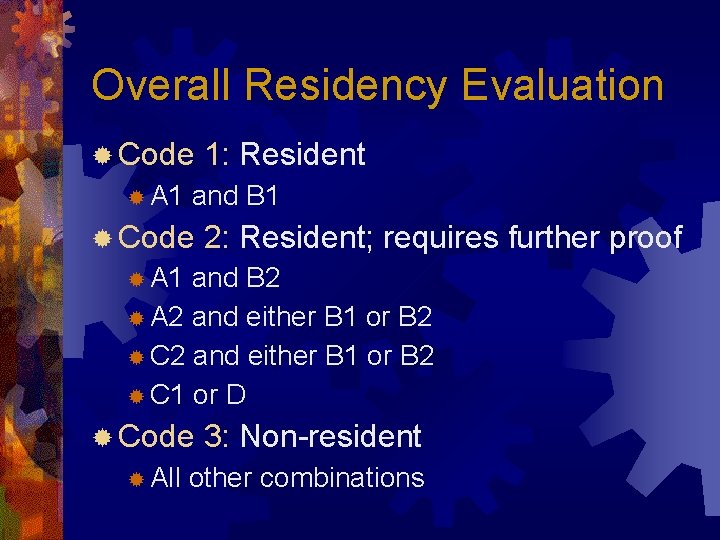 Overall Residency Evaluation

Code 1: Resident
A1 and B1

Code 2: Resident; requires further proof
A1 and B2
A2 and either B1 or B2
C2 and either B1 or B2
C1 or D

Code 3: Non-resident
All other combinations